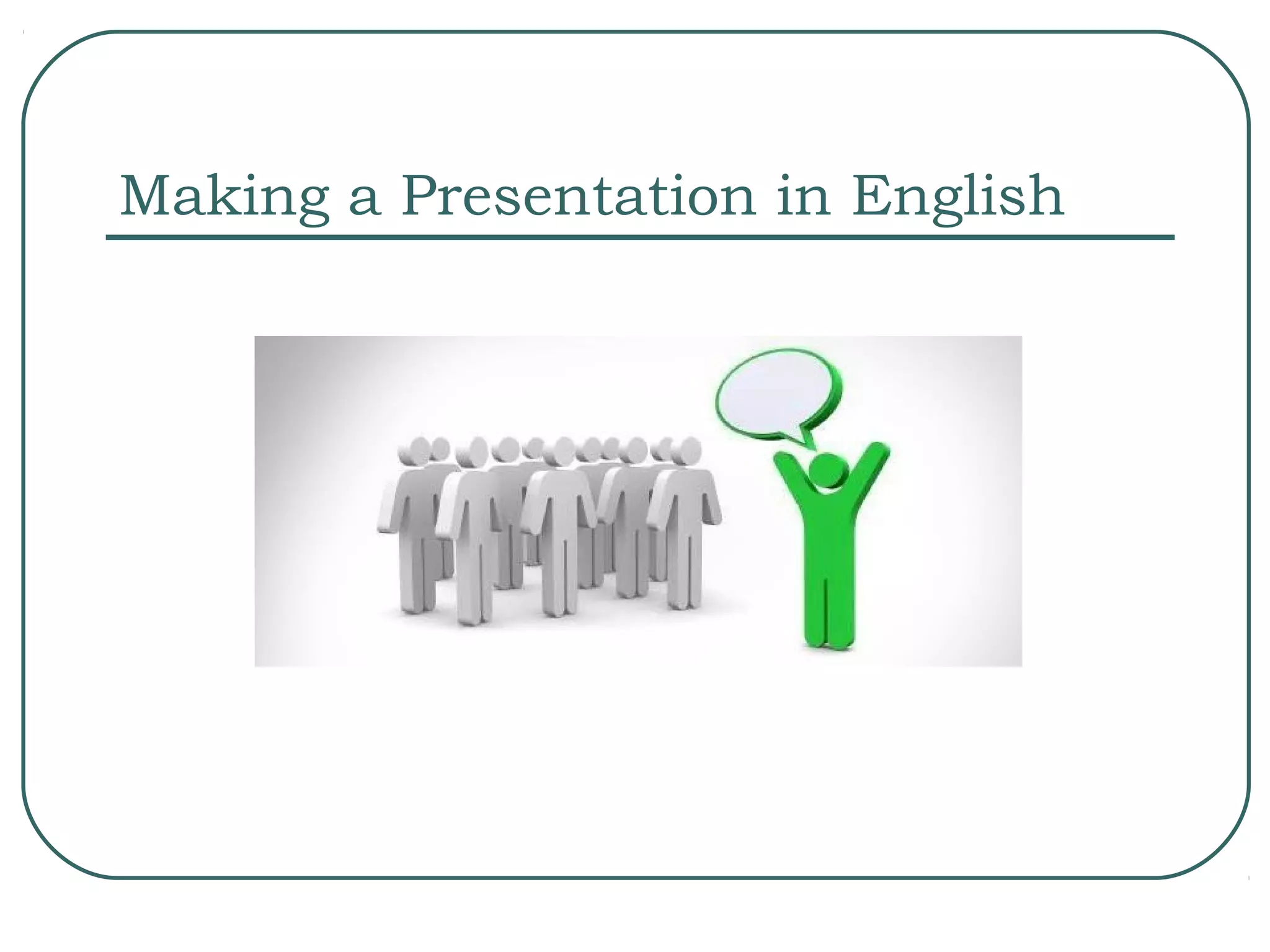 Making a Presentation in English